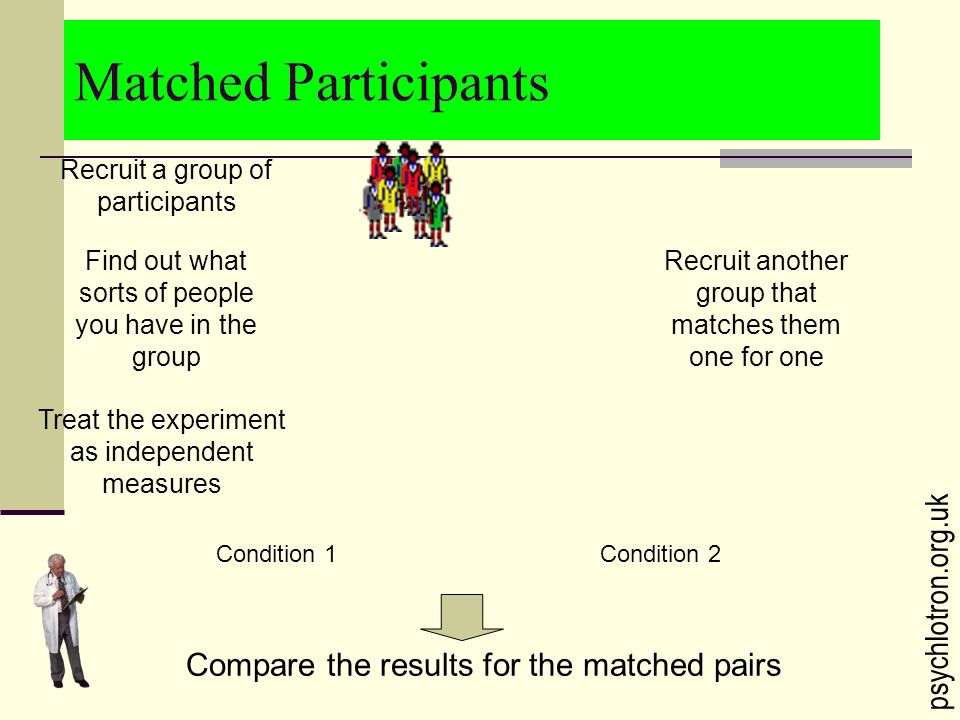 Matched Participants

Recruit a group of participants

Find out what sorts of people you have in the group

Recruit another group that matches them one for one

Treat the experiment as independent measures

Condition 1

Condition 2

Compare the results for the matched pairs

psychlotron.org.uk